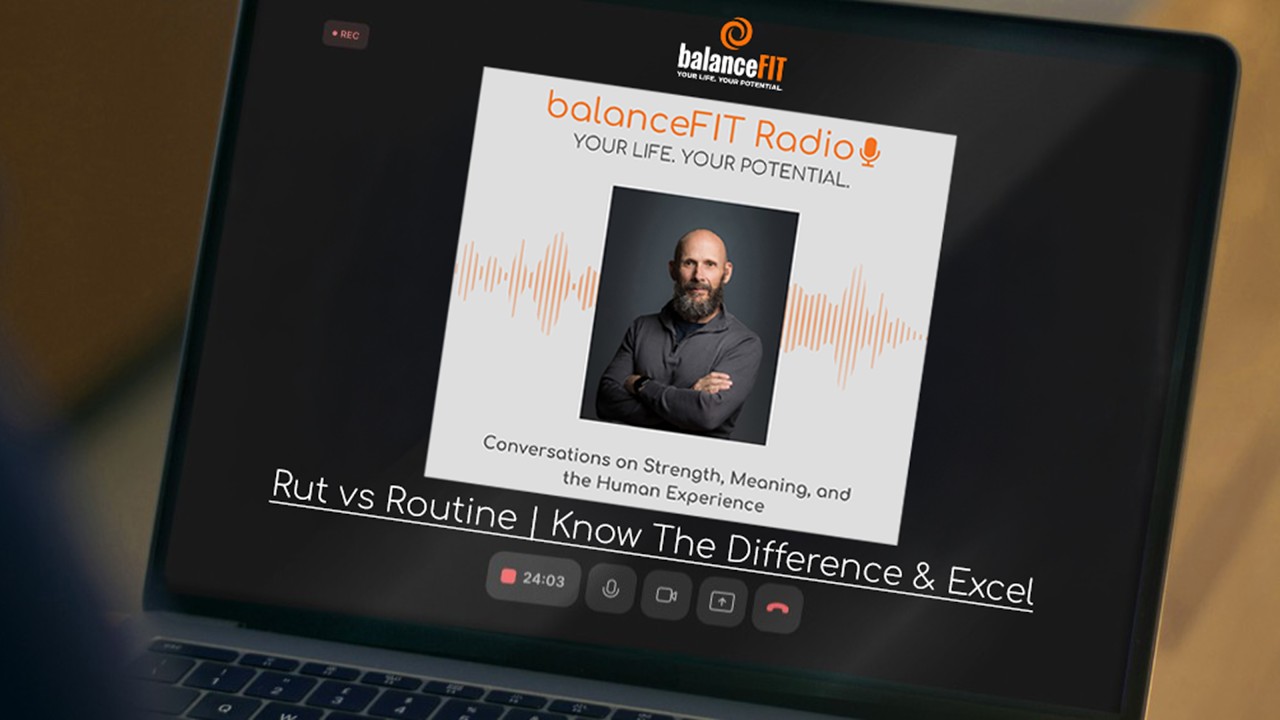 REC

balanceFIT
YOUR LIFE. YOUR POTENTIAL.

balanceFIT Radio
YOUR LIFE. YOUR POTENTIAL.

Conversations on Strength, Meaning, and the Human Experience

Rut vs Routine | Know The Difference & Excel

24:03